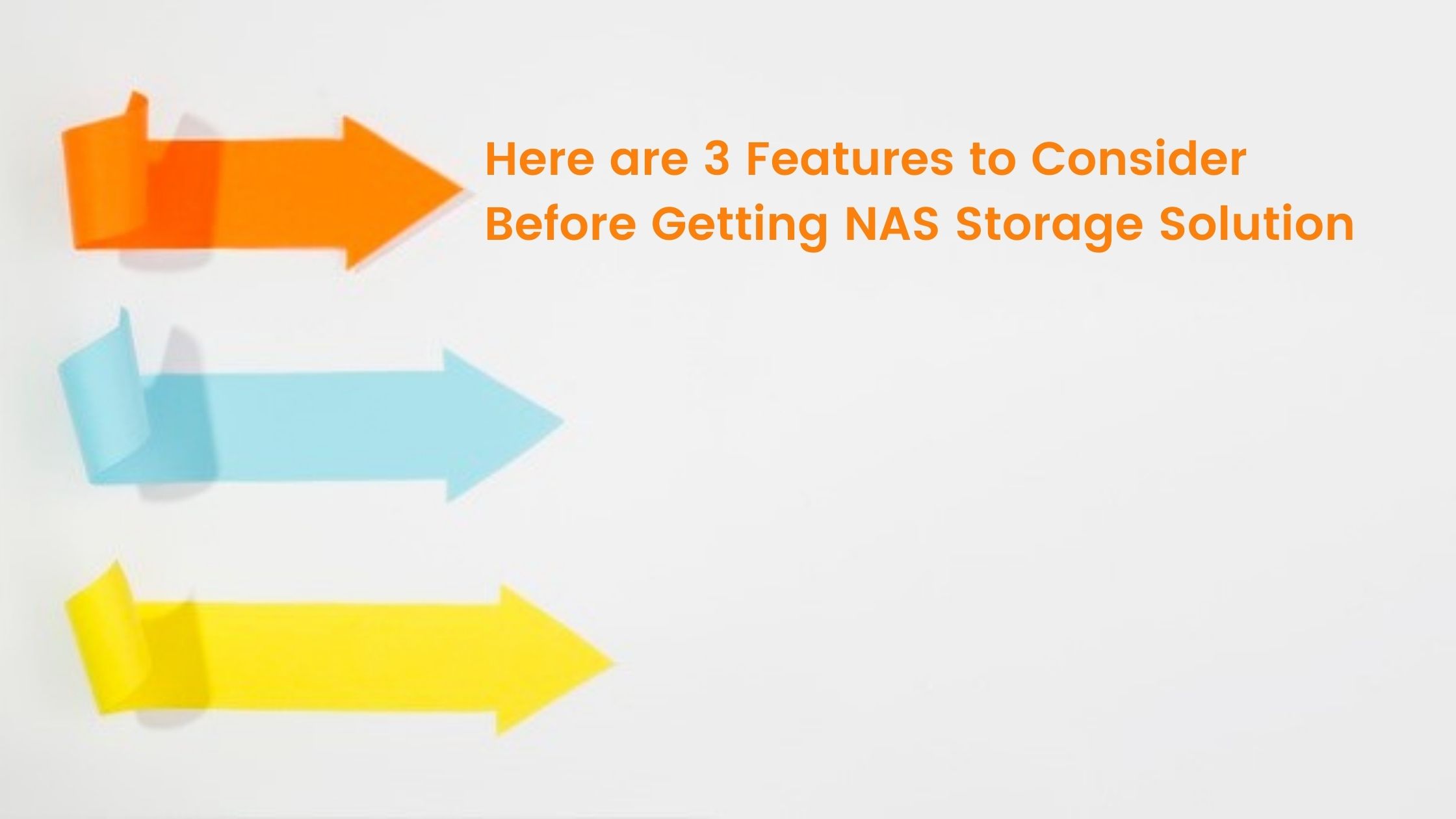 Here are 3 Features to Consider Before Getting NAS Storage Solution